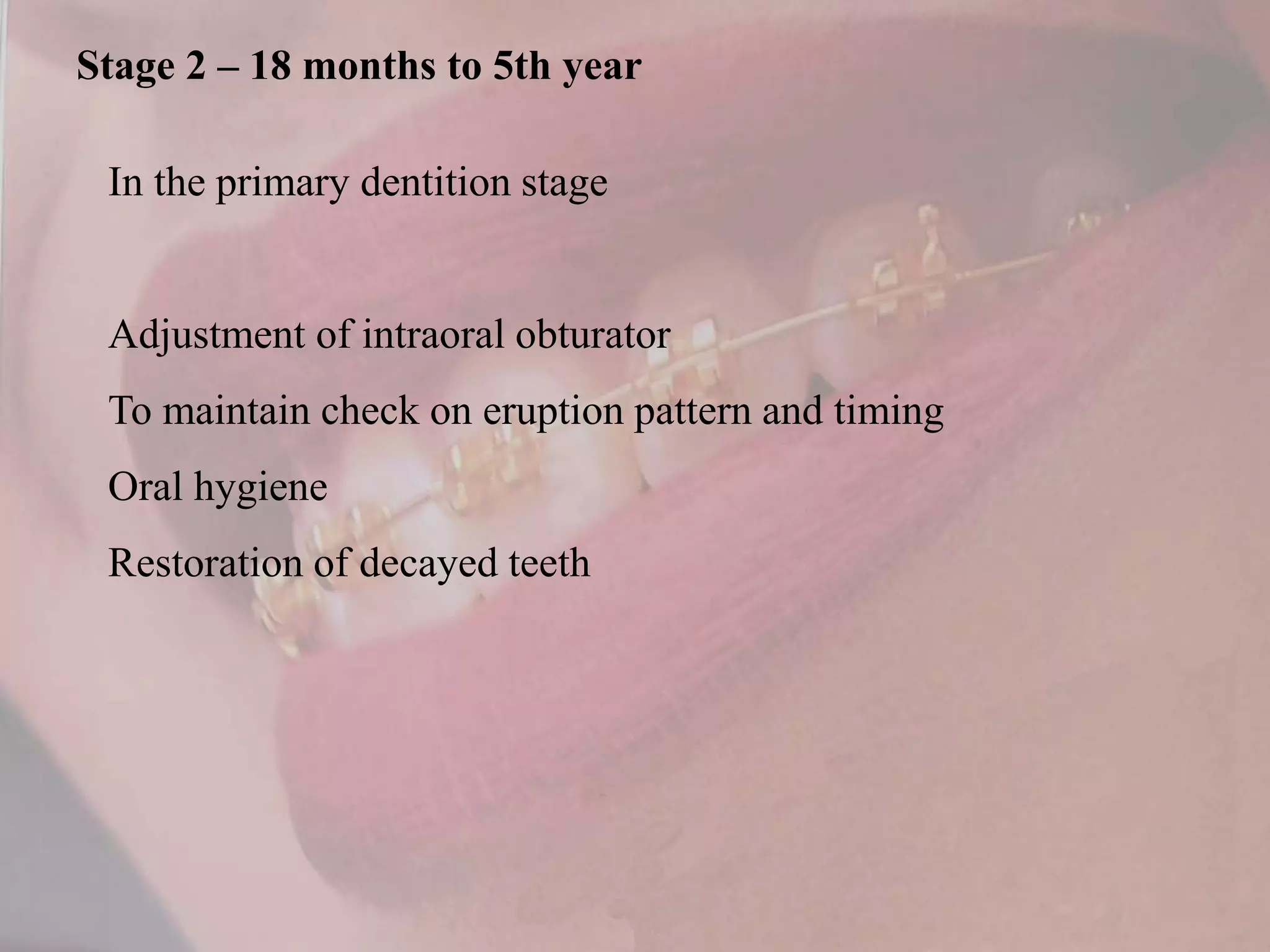 Stage 2 – 18 months to 5th year

In the primary dentition stage

Adjustment of intraoral obturator

To maintain check on eruption pattern and timing

Oral hygiene

Restoration of decayed teeth